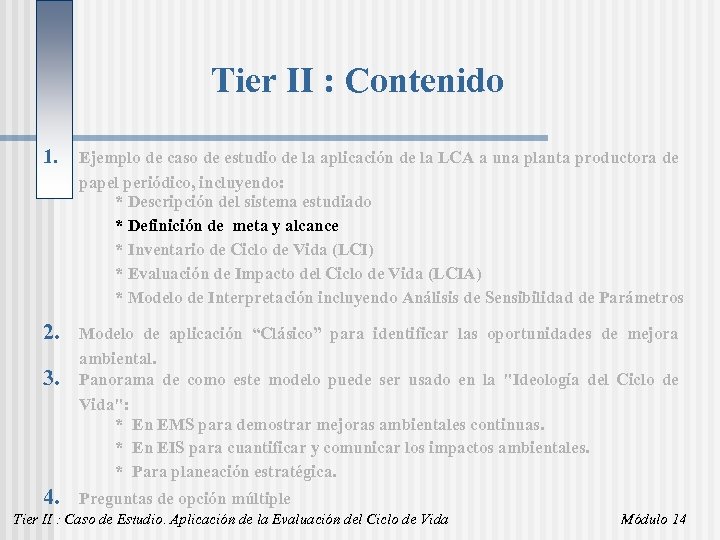 Tier II : Contenido

1. Ejemplo de caso de estudio de la aplicación de la LCA a una planta productora de papel periódico, incluyendo:
* Descripción del sistema estudiado
* Definición de meta y alcance
* Inventario de Ciclo de Vida (LCI)
* Evaluación de Impacto del Ciclo de Vida (LCIA)
* Modelo de Interpretación incluyendo Análisis de Sensibilidad de Parámetros

2. Modelo de aplicación "Clásico" para identificar las oportunidades de mejora ambiental.

3. Panorama de como este modelo puede ser usado en la "Ideología del Ciclo de Vida":
* En EMS para demostrar mejoras ambientales continuas.
* En EIS para cuantificar y comunicar los impactos ambientales.
* Para planeación estratégica.

4. Preguntas de opción múltiple

Tier II : Caso de Estudio. Aplicación de la Evaluación del Ciclo de Vida

Módulo 14